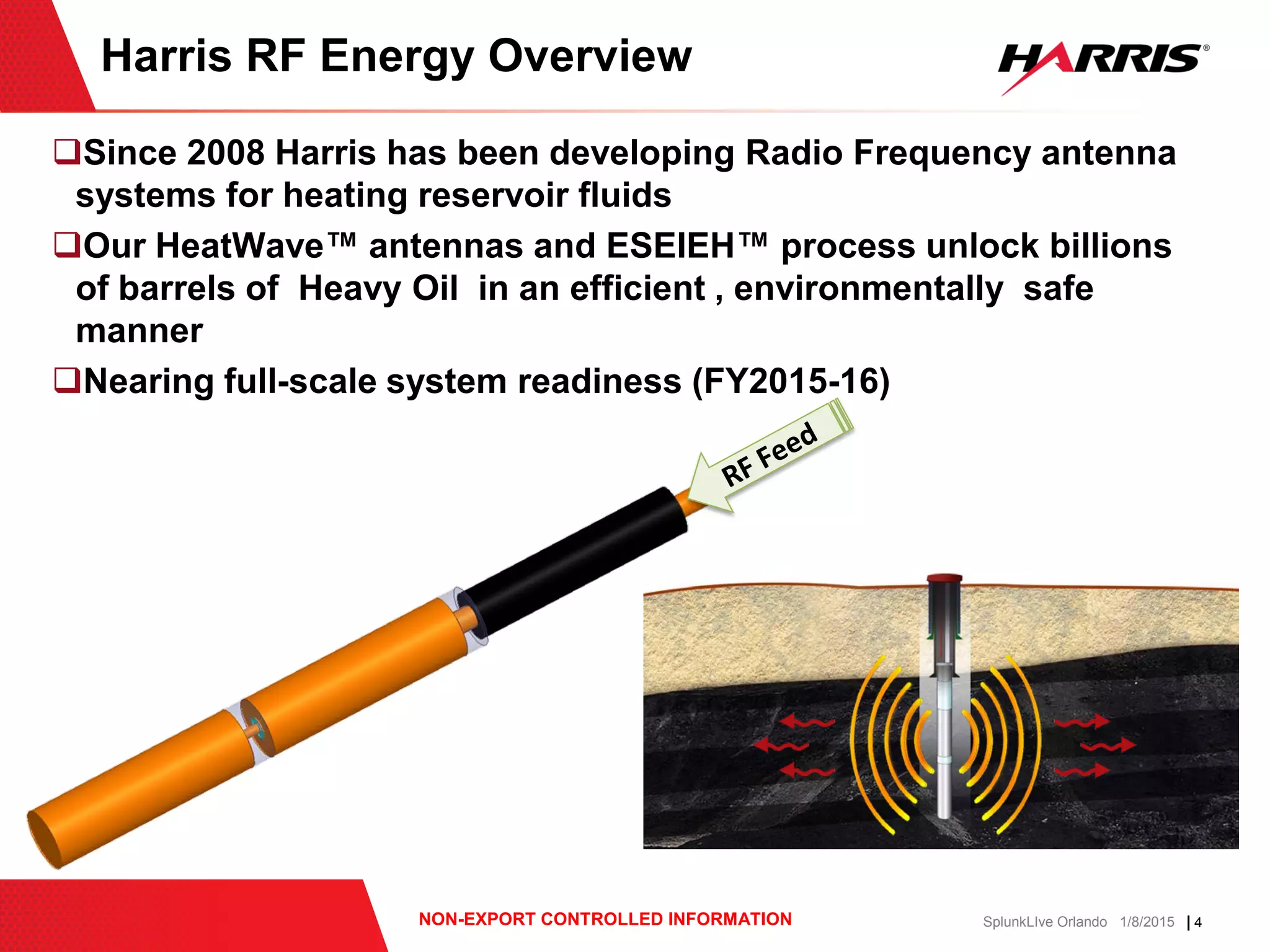 Harris RF Energy Overview

HARRIS®

❑Since 2008 Harris has been developing Radio Frequency antenna systems for heating reservoir fluids

❑Our HeatWave™ antennas and ESEIEH™ process unlock billions of barrels of Heavy Oil in an efficient , environmentally safe manner

❑Nearing full-scale system readiness (FY2015-16)

RF Feed

NON-EXPORT CONTROLLED INFORMATION

SplunkLIve Orlando 1/8/2015 | 4